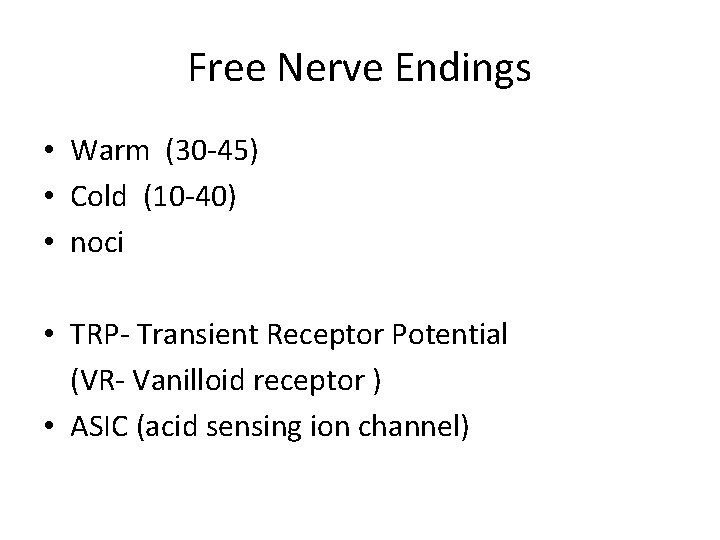 Free Nerve Endings

• Warm (30-45)
• Cold (10-40)
• noci

• TRP- Transient Receptor Potential (VR- Vanilloid receptor )
• ASIC (acid sensing ion channel)